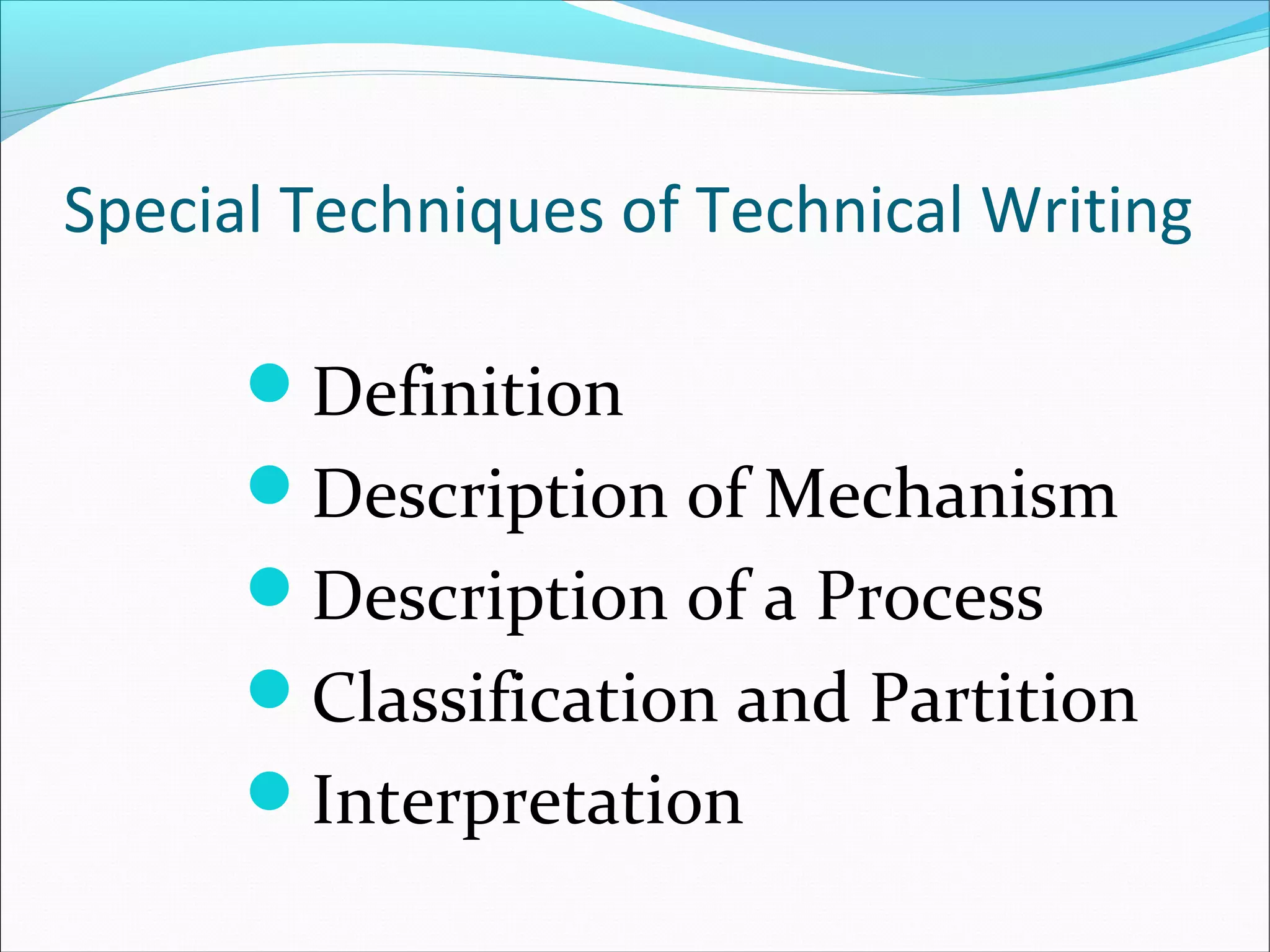 Special Techniques of Technical Writing

- Definition
- Description of Mechanism
- Description of a Process
- Classification and Partition
- Interpretation